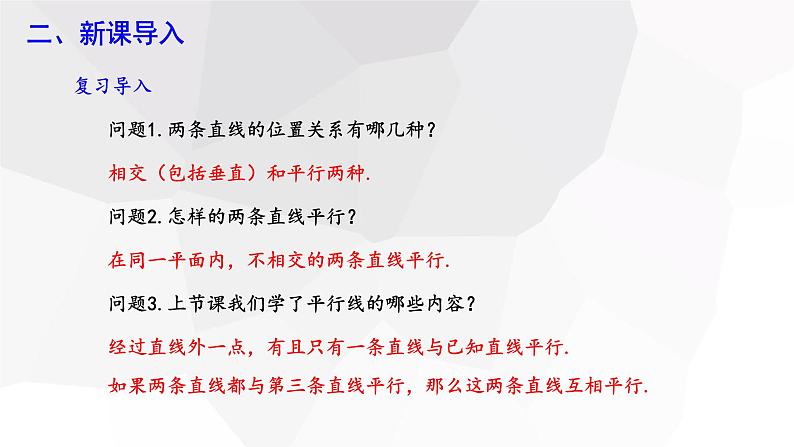 二、新课导入

复习导入

问题1. 两条直线的位置关系有哪几种？

相交（包括垂直）和平行两种.

问题2. 怎样的两条直线平行？

在同一平面内，不相交的两条直线平行.

问题3. 上节课我们学了平行线的哪些内容？

经过直线外一点，有且只有一条直线与已知直线平行.

如果两条直线都与第三条直线平行，那么这两条直线互相平行.